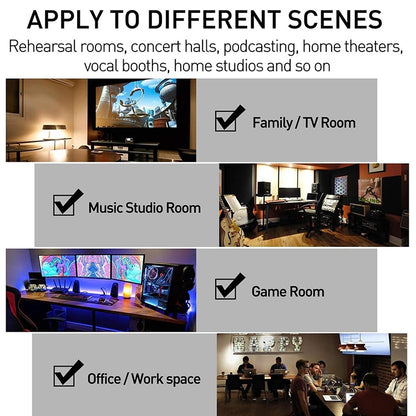 APPLY TO DIFFERENT SCENES

Rehearsal rooms, concert halls, podcasting, home theaters, vocal booths, home studios and so on

Family / TV Room

Music Studio Room

Game Room

HAPPY

Office / Work space